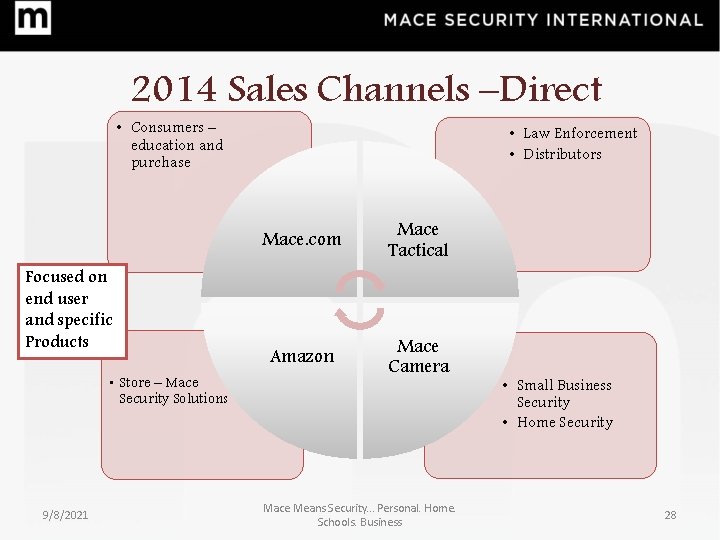 m

MACE SECURITY INTERNATIONAL

2014 Sales Channels –Direct

• Consumers – education and purchase

• Law Enforcement
• Distributors

Mace.com

Mace Tactical

Focused on end user and specific Products

Amazon

Mace Camera

• Store – Mace Security Solutions

• Small Business Security
• Home Security

9/8/2021

Mace Means Security... Personal. Home. Schools. Business

28